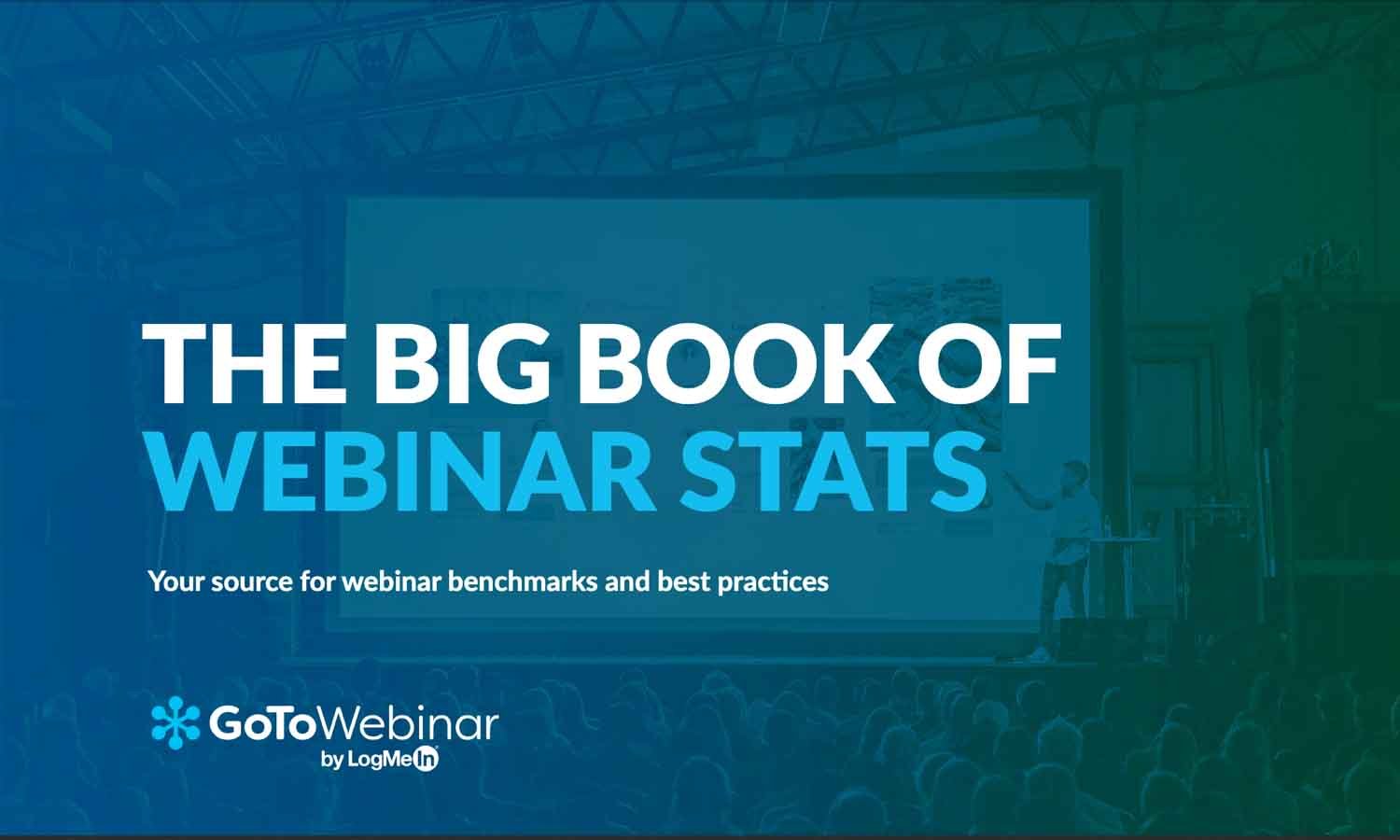 THE BIG BOOK OF
WEBINAR STATS

Your source for webinar benchmarks and best practices

GoToWebinar
by LogMeIn